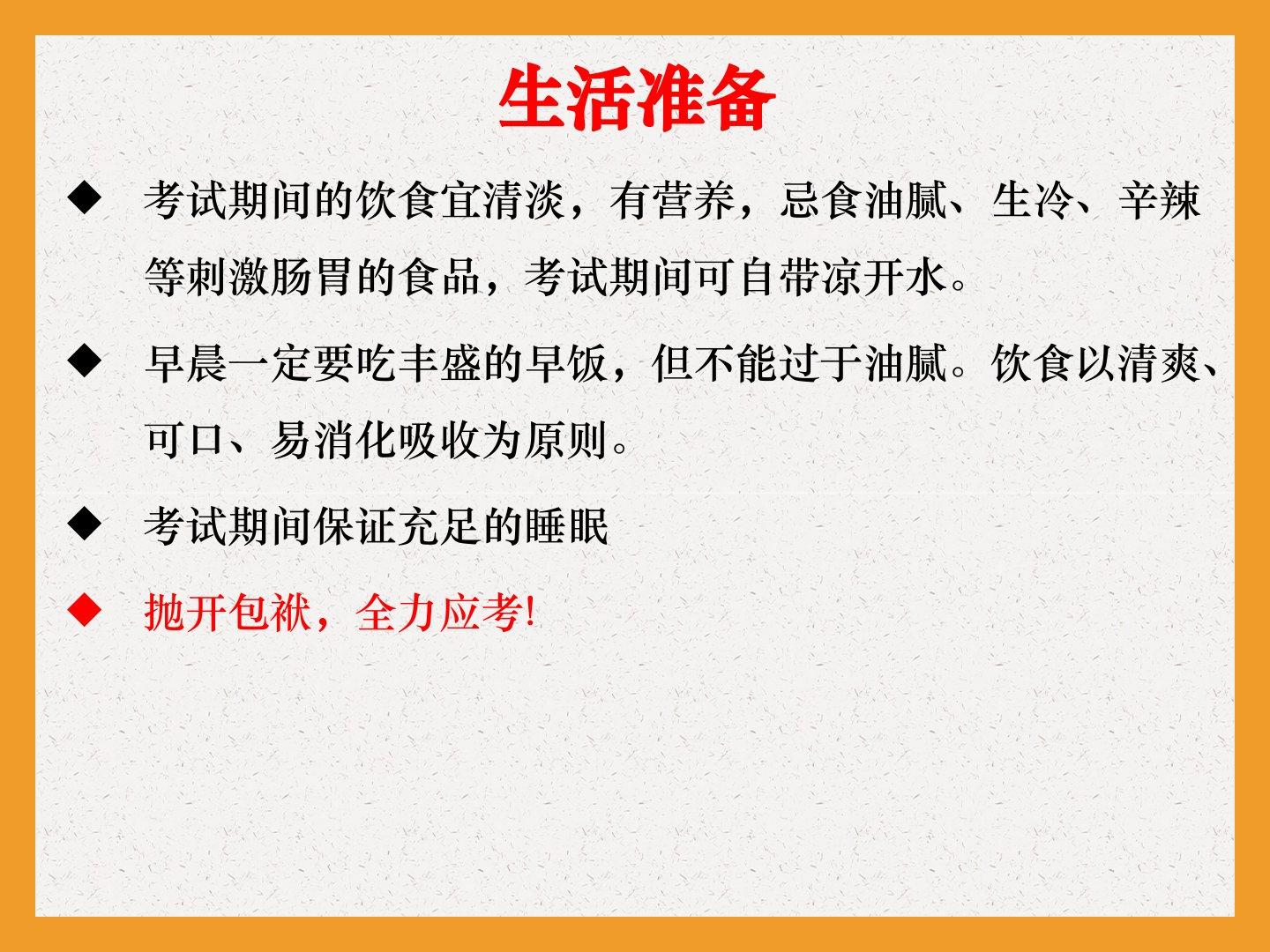 生活准备

◆ 考试期间的饮食宜清淡，有营养，忌食油腻、生冷、辛辣等刺激肠胃的食品，考试期间可自带凉开水。

◆ 早晨一定要吃丰盛的早饭，但不能过于油腻。饮食以清爽、可口、易消化吸收为原则。

◆ 考试期间保证充足的睡眠

◆ 抛开包袱，全力应考!